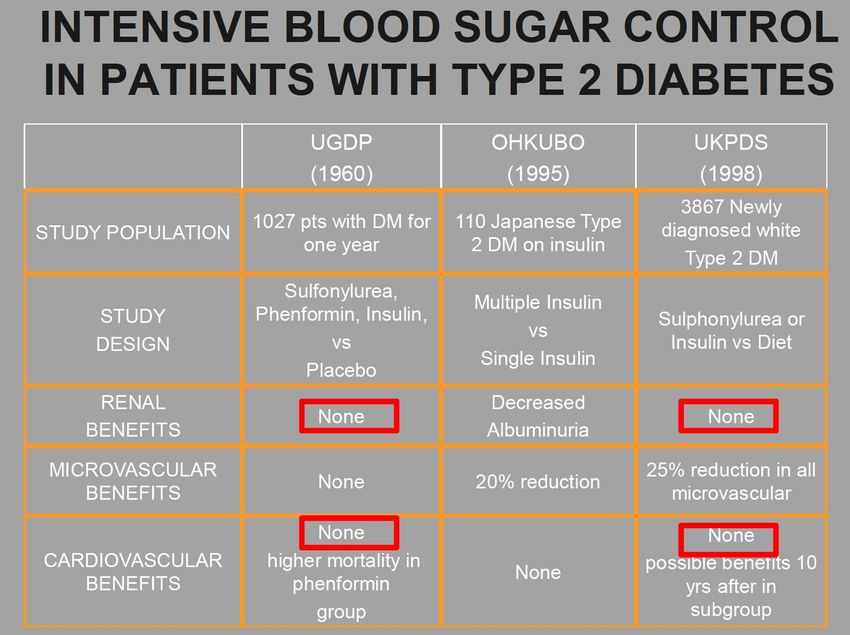 INTENSIVE BLOOD SUGAR CONTROL IN PATIENTS WITH TYPE 2 DIABETES

| | UGDP (1960) | OHKUBO (1995) | UKPDS (1998) |
|---|---|---|---|
| STUDY POPULATION | 1027 pts with DM for one year | 110 Japanese Type 2 DM on insulin | 3867 Newly diagnosed white Type 2 DM |
| STUDY DESIGN | Sulfonylurea, Phenformin, Insulin, vs Placebo | Multiple Insulin vs Single Insulin | Sulphonylurea or Insulin vs Diet |
| RENAL BENEFITS | None | Decreased Albuminuria | None |
| MICROVASCULAR BENEFITS | None | 20% reduction | 25% reduction in all microvascular |
| CARDIOVASCULAR BENEFITS | None higher mortality in phenformin group | None | None possible benefits 10 yrs after in subgroup |